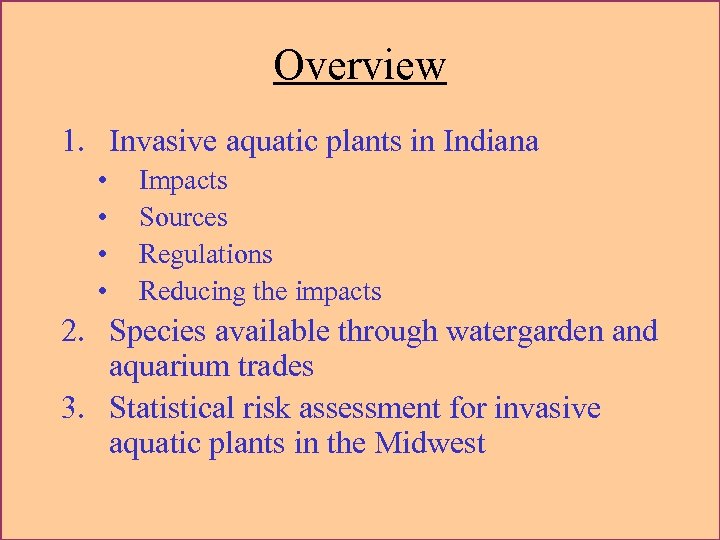 Overview

1. Invasive aquatic plants in Indiana
   • Impacts
   • Sources
   • Regulations
   • Reducing the impacts
2. Species available through watergarden and aquarium trades
3. Statistical risk assessment for invasive aquatic plants in the Midwest